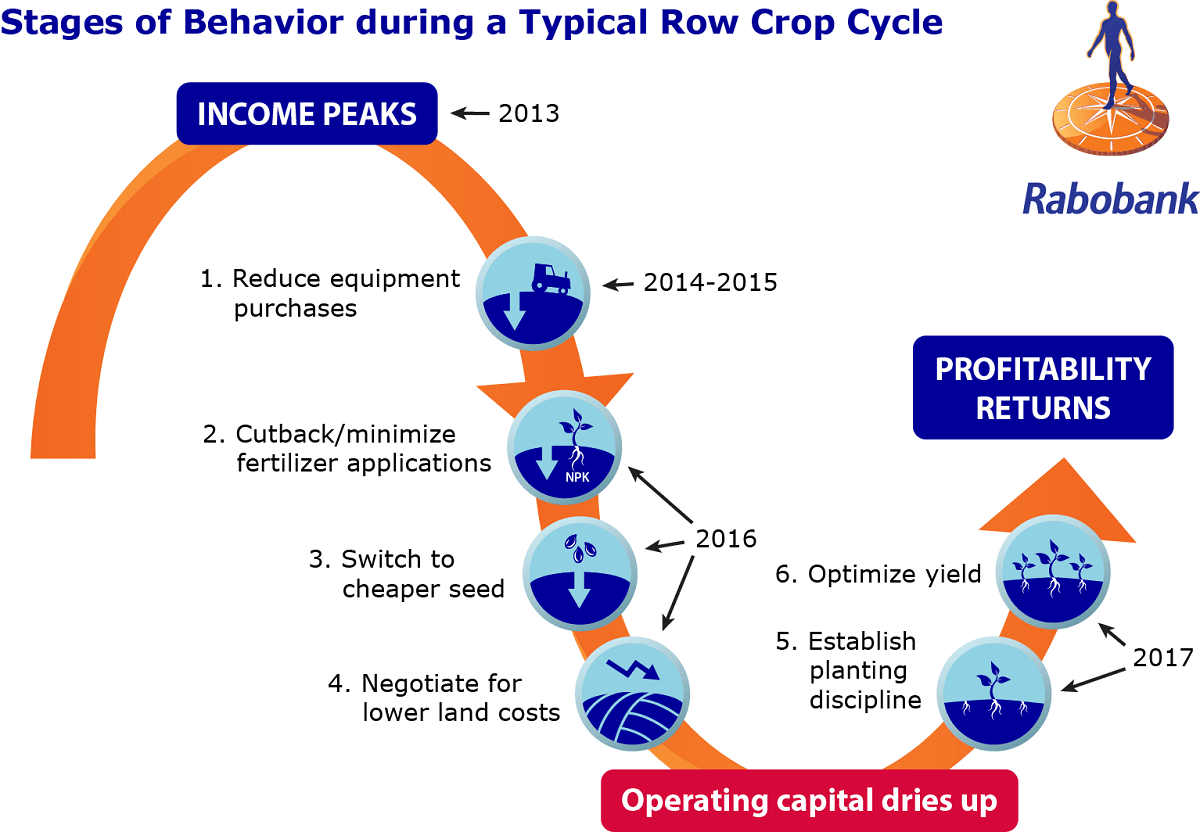 Stages of Behavior during a Typical Row Crop Cycle

Rabobank

INCOME PEAKS ← 2013

1. Reduce equipment purchases ← 2014-2015

2. Cutback/minimize fertilizer applications

NPK

3. Switch to cheaper seed

2016

4. Negotiate for lower land costs

Operating capital dries up

5. Establish planting discipline

6. Optimize yield

2017

PROFITABILITY RETURNS